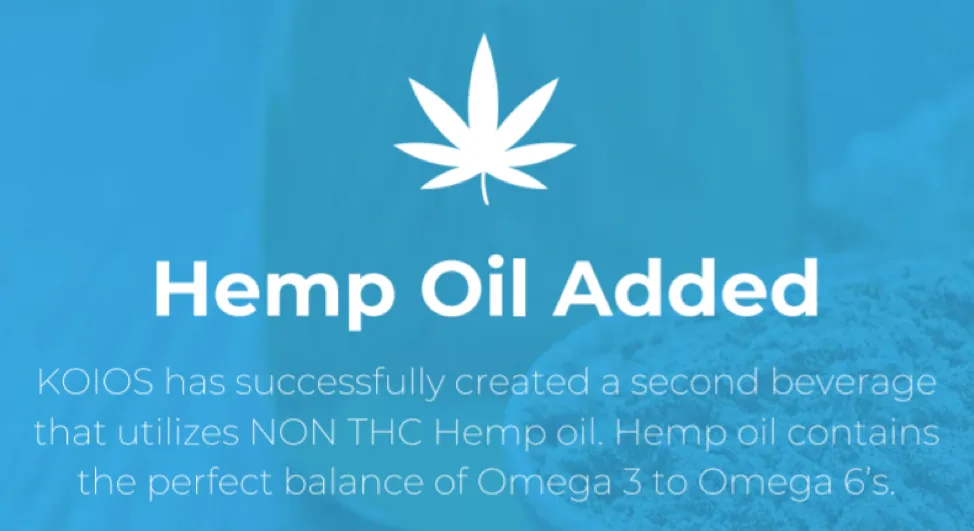 Hemp Oil Added

KOIOS has successfully created a second beverage that utilizes NON THC Hemp oil. Hemp oil contains the perfect balance of Omega 3 to Omega 6's.